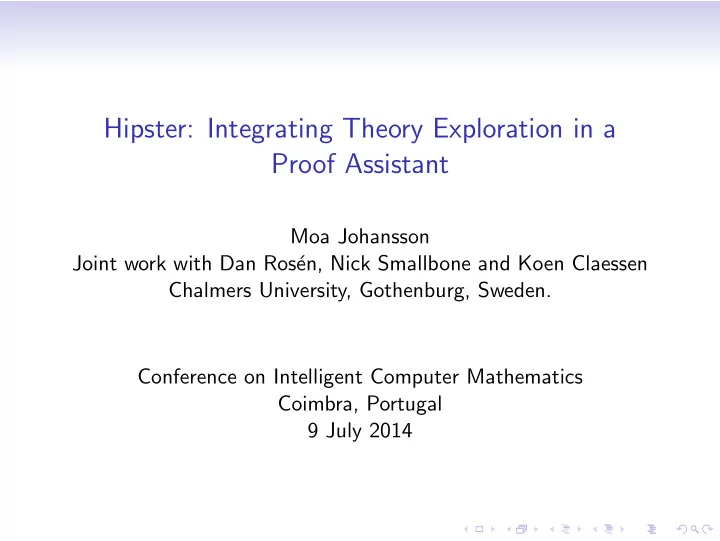 Hipster: Integrating Theory Exploration in a Proof Assistant

Moa Johansson
Joint work with Dan Rosén, Nick Smallbone and Koen Claessen
Chalmers University, Gothenburg, Sweden.

Conference on Intelligent Computer Mathematics
Coimbra, Portugal
9 July 2014